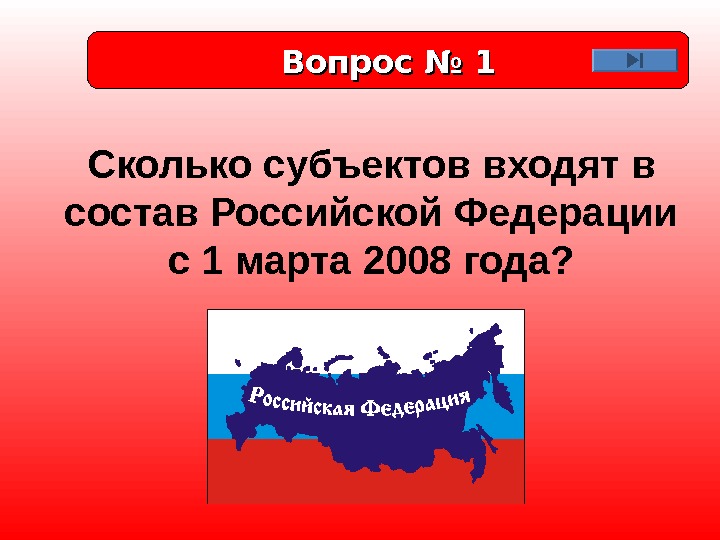 Вопрос № 1

Сколько субъектов входят в состав Российской Федерации с 1 марта 2008 года?

Российская Федерация